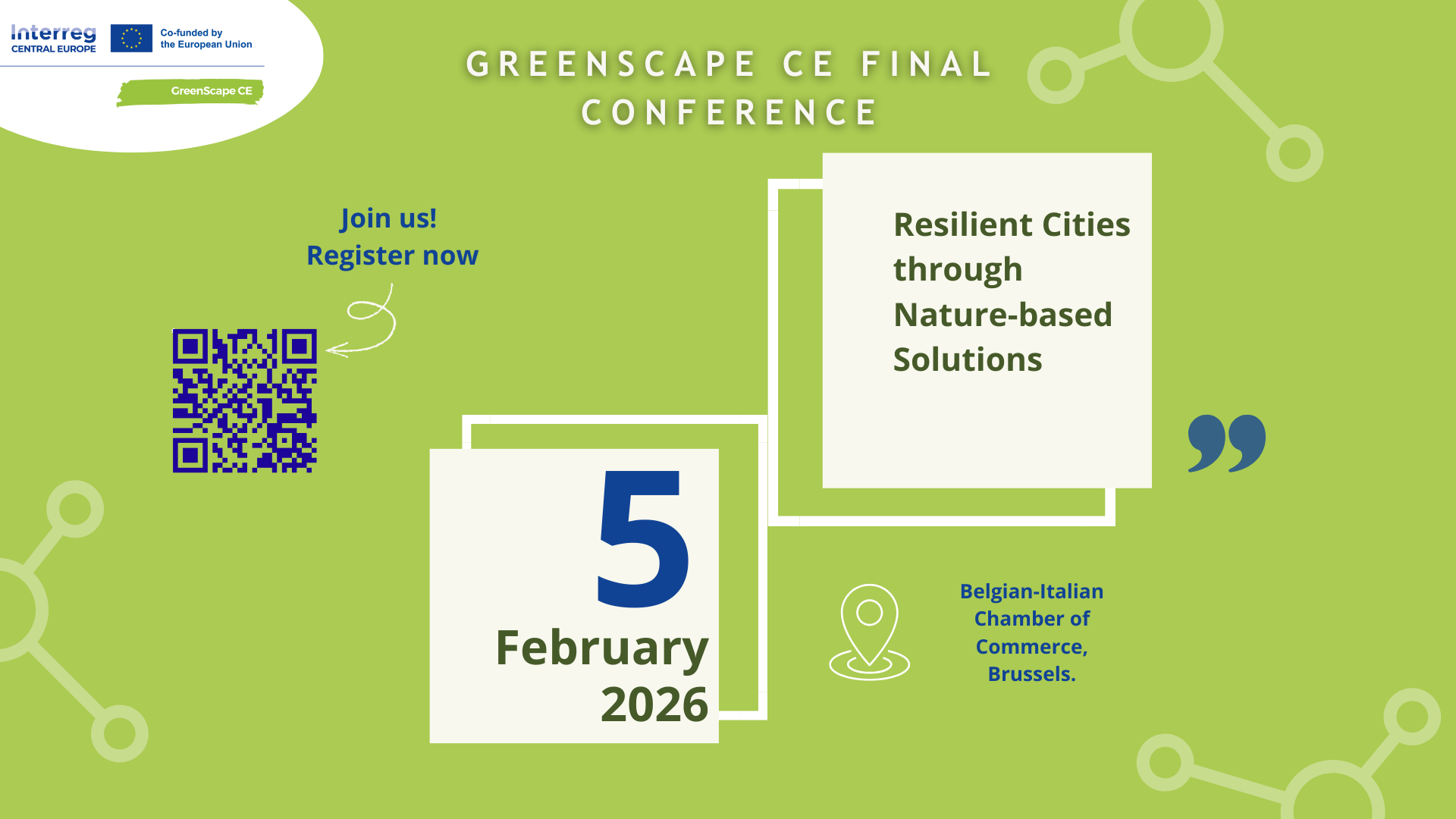 Interreg
CENTRAL EUROPE

Co-funded by the European Union

GreenScape CE

GREENSCAPE CE FINAL CONFERENCE

Join us!
Register now

Resilient Cities through Nature-based Solutions

5
February
2026

Belgian-Italian Chamber of Commerce, Brussels.